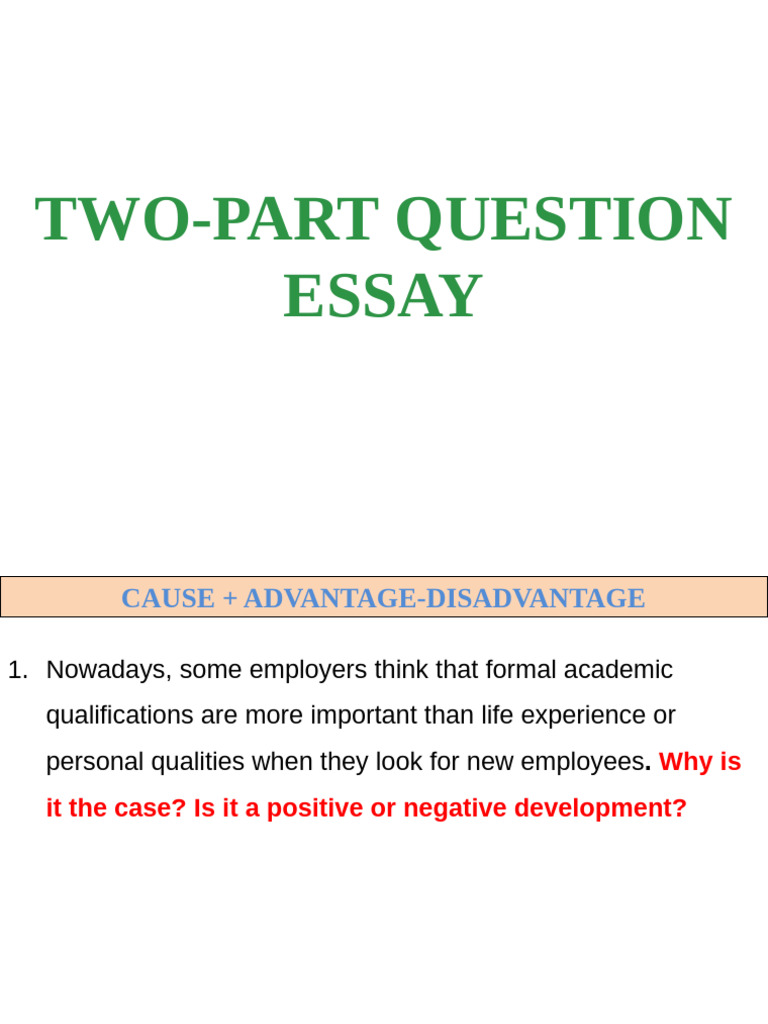 TWO-PART QUESTION ESSAY

CAUSE + ADVANTAGE-DISADVANTAGE

1. Nowadays, some employers think that formal academic qualifications are more important than life experience or personal qualities when they look for new employees. Why is it the case? Is it a positive or negative development?